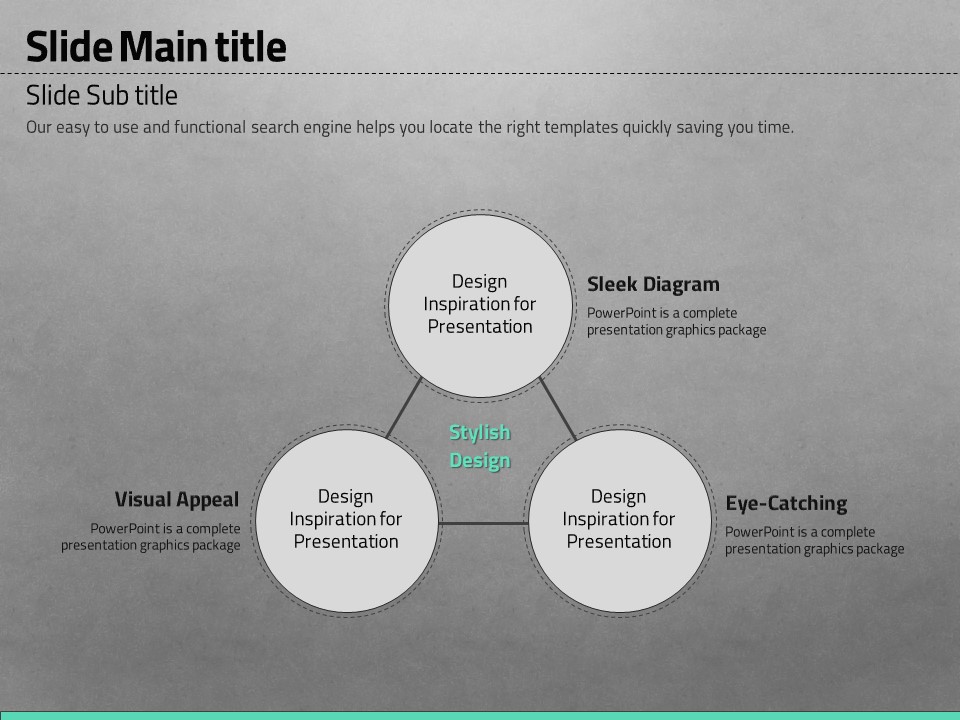 Slide Main title

Slide Sub title

Our easy to use and functional search engine helps you locate the right templates quickly saving you time.

Design Inspiration for Presentation

Sleek Diagram

PowerPoint is a complete presentation graphics package

Stylish Design

Visual Appeal

PowerPoint is a complete presentation graphics package

Design Inspiration for Presentation

Design Inspiration for Presentation

Eye-Catching

PowerPoint is a complete presentation graphics package